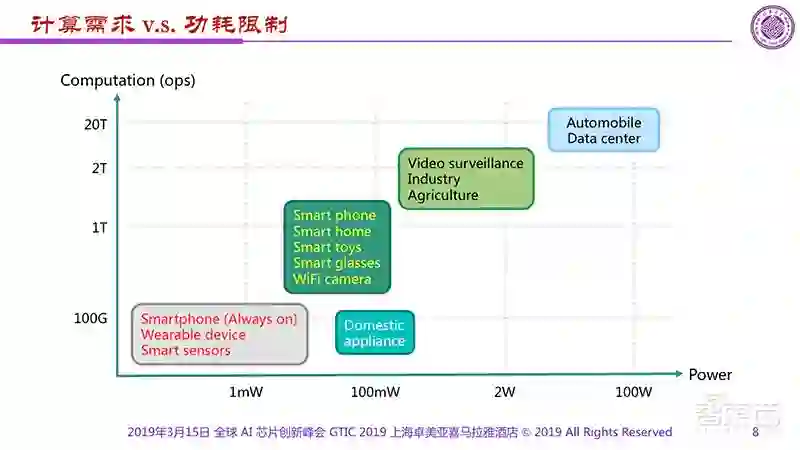 计算需求 v.s. 功耗限制

Computation (ops)

20T

2T

1T

100G

Automobile
Data center

Video surveillance
Industry
Agriculture

Smart phone
Smart home
Smart toys
Smart glasses
WiFi camera

Smartphone (Always on)
Wearable device
Smart sensors

Domestic appliance

Power

1mW

100mW

2W

100W

2019年3月15日 全球 AI 芯片创新峰会 GTIC 2019 上海卓美亚喜马拉雅酒店 © 2019 All Rights Reserved

8

智东西